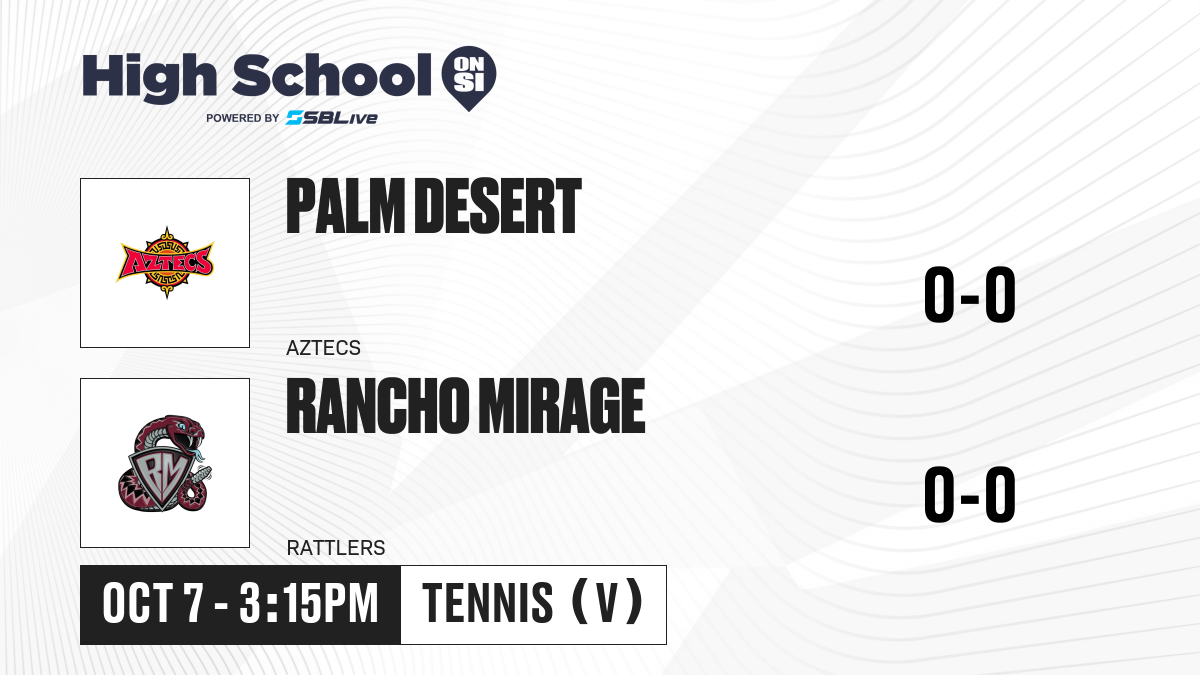 High School ON SI
POWERED BY SBLive

AZTECS

PALM DESERT

0-0

AZTECS

RM

RANCHO MIRAGE

0-0

RATTLERS

OCT 7 - 3:15PM

TENNIS (V)